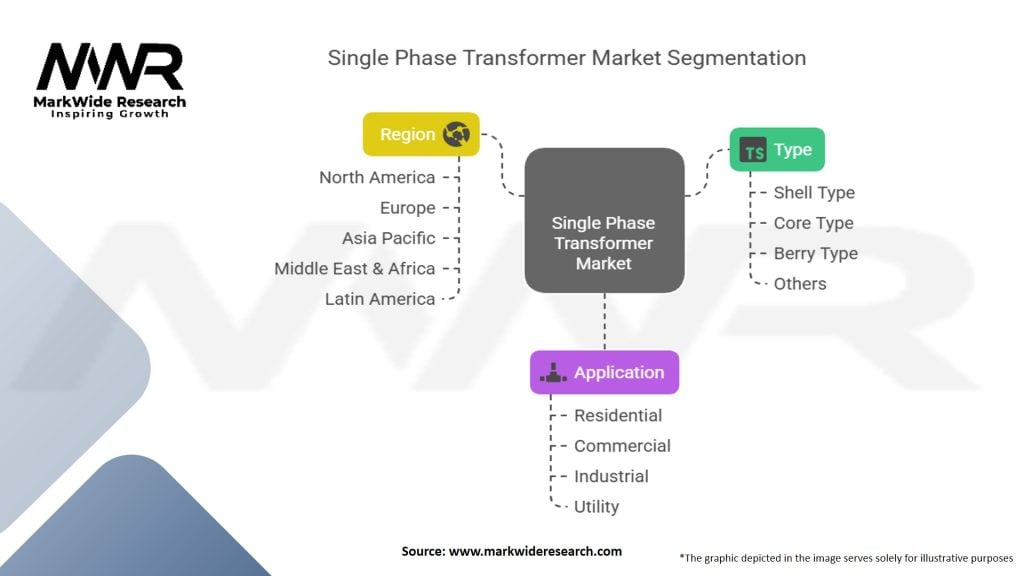 MWR
MarkWide Research
Inspiring Growth

Single Phase Transformer Market Segmentation

Region
North America
Europe
Asia Pacific
Middle East & Africa
Latin America

Single Phase Transformer Market

TS Type
Shell Type
Core Type
Berry Type
Others

Application
Residential
Commercial
Industrial
Utility

Source: www.markwideresearch.com

*The graphic depicted in the image serves solely for illustrative purposes